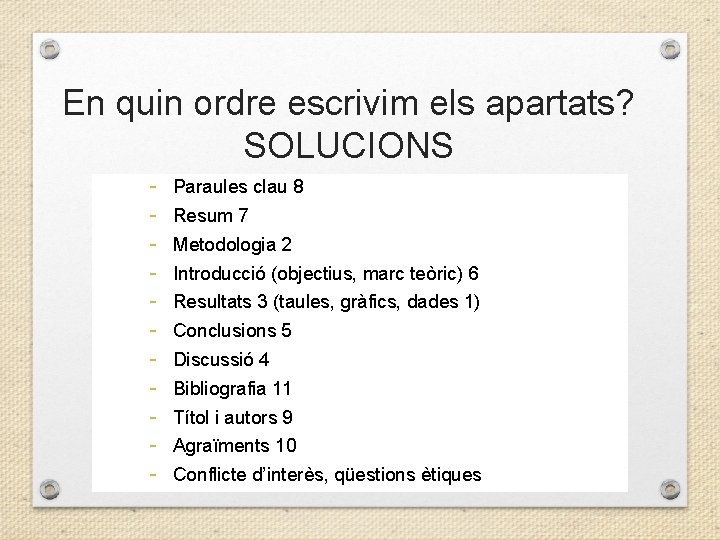 En quin ordre escrivim els apartats?
SOLUCIONS

- Paraules clau 8
- Resum 7
- Metodologia 2
- Introducció (objectius, marc teòric) 6
- Resultats 3 (taules, gràfics, dades 1)
- Conclusions 5
- Discussió 4
- Bibliografia 11
- Títol i autors 9
- Agraïments 10
- Conflicte d'interès, qüestions ètiques